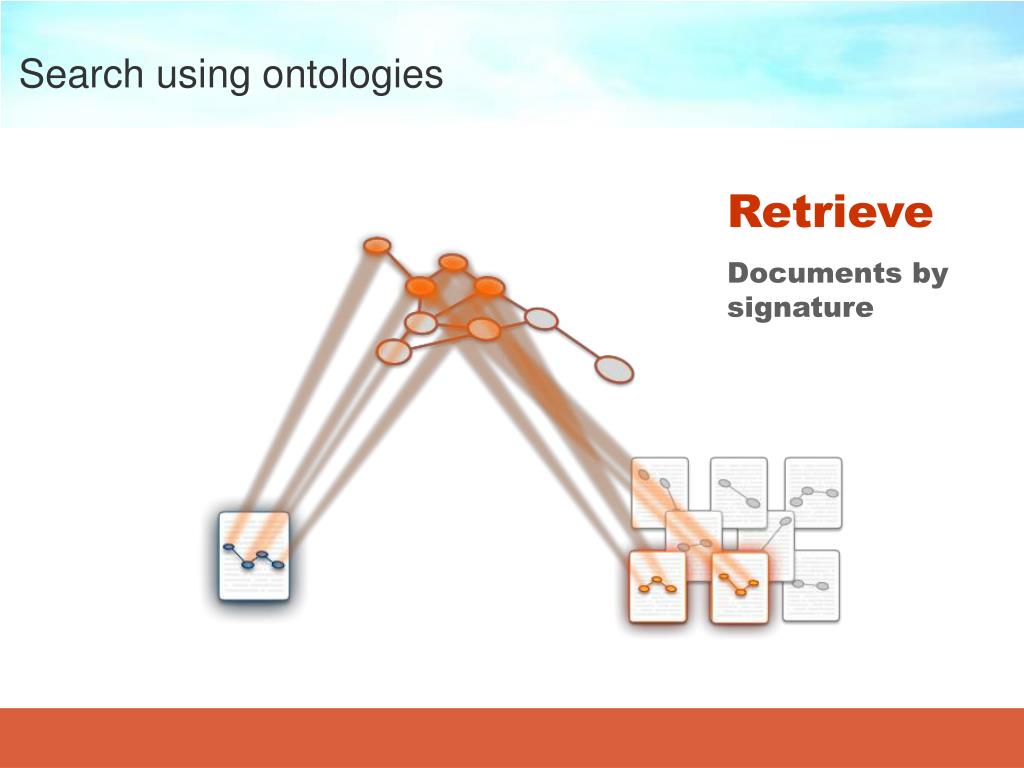 Search using ontologies

Retrieve

Documents by signature